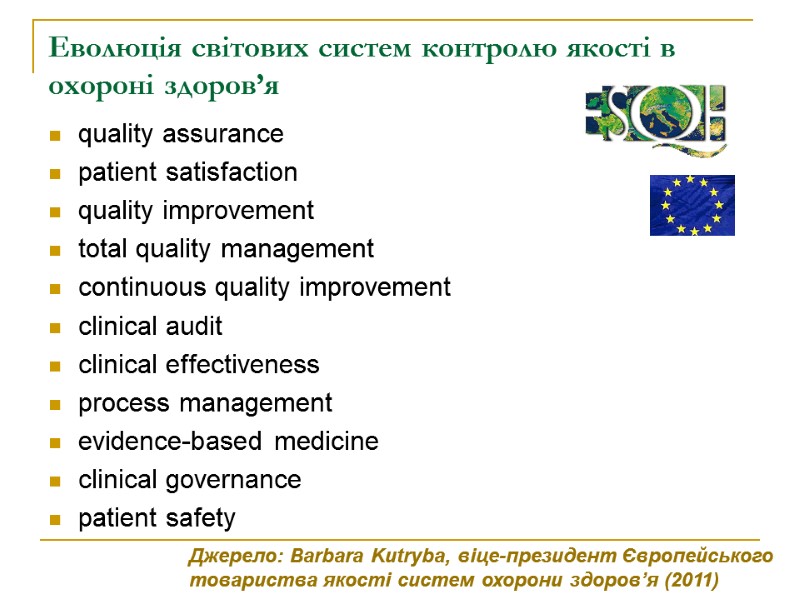 Еволюція світових систем контролю якості в охороні здоров’я

ESQH

- quality assurance
- patient satisfaction
- quality improvement
- total quality management
- continuous quality improvement
- clinical audit
- clinical effectiveness
- process management
- evidence-based medicine
- clinical governance
- patient safety

Джерело: Barbara Kutryba, віце-президент Європейського товариства якості систем охорони здоров’я (2011)